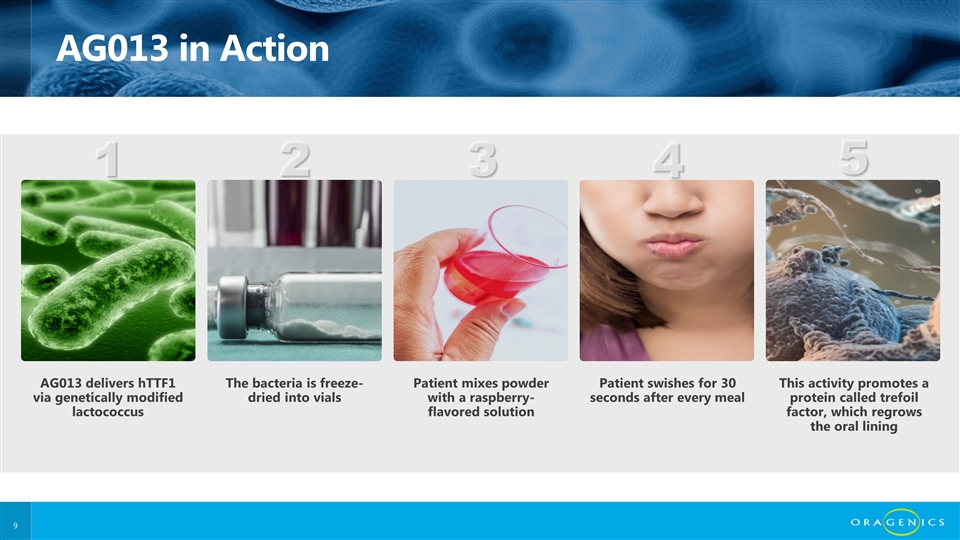 AG013 in Action

1

AG013 delivers hTTF1 via genetically modified lactococcus

2

The bacteria is freeze-dried into vials

3

Patient mixes powder with a raspberry-flavored solution

4

Patient swishes for 30 seconds after every meal

5

This activity promotes a protein called trefoil factor, which regrows the oral lining

9

ORAGENICS